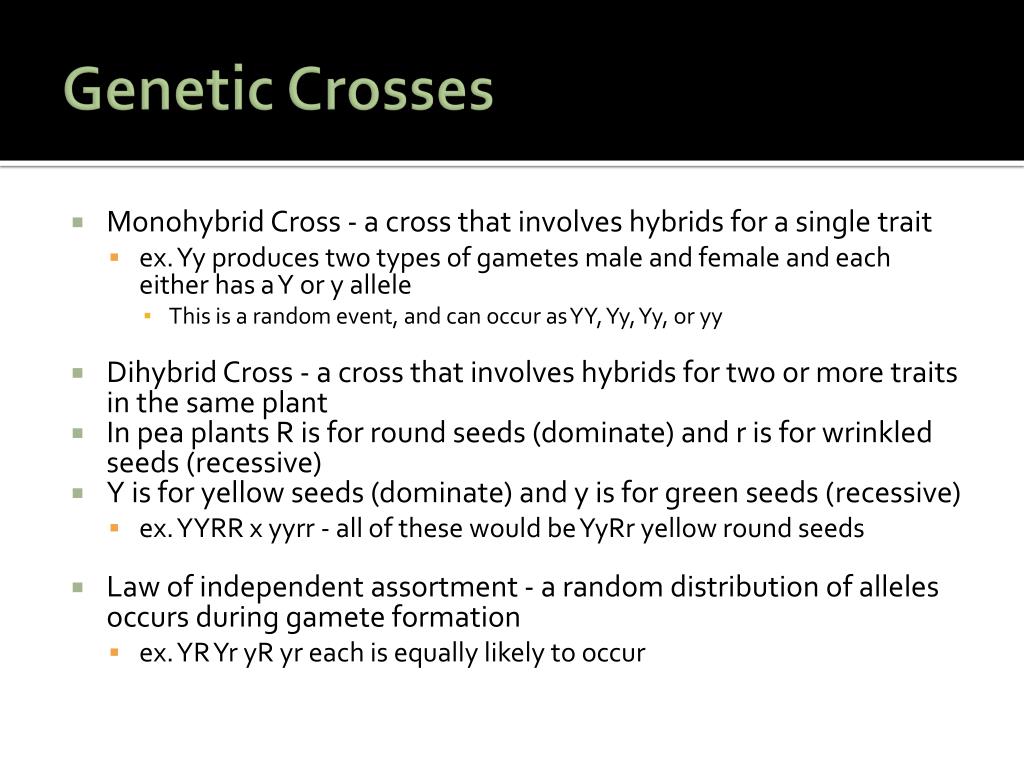 Genetic Crosses

Monohybrid Cross - a cross that involves hybrids for a single trait

ex. Yy produces two types of gametes male and female and each either has a Y or y allele

This is a random event, and can occur as YY, Yy, Yy, or yy

Dihybrid Cross - a cross that involves hybrids for two or more traits in the same plant

In pea plants R is for round seeds (dominate) and r is for wrinkled seeds (recessive)

Y is for yellow seeds (dominate) and y is for green seeds (recessive)

ex. YYRR x yyrr - all of these would be YyRr yellow round seeds

Law of independent assortment - a random distribution of alleles occurs during gamete formation

ex. YR Yr yR yr each is equally likely to occur